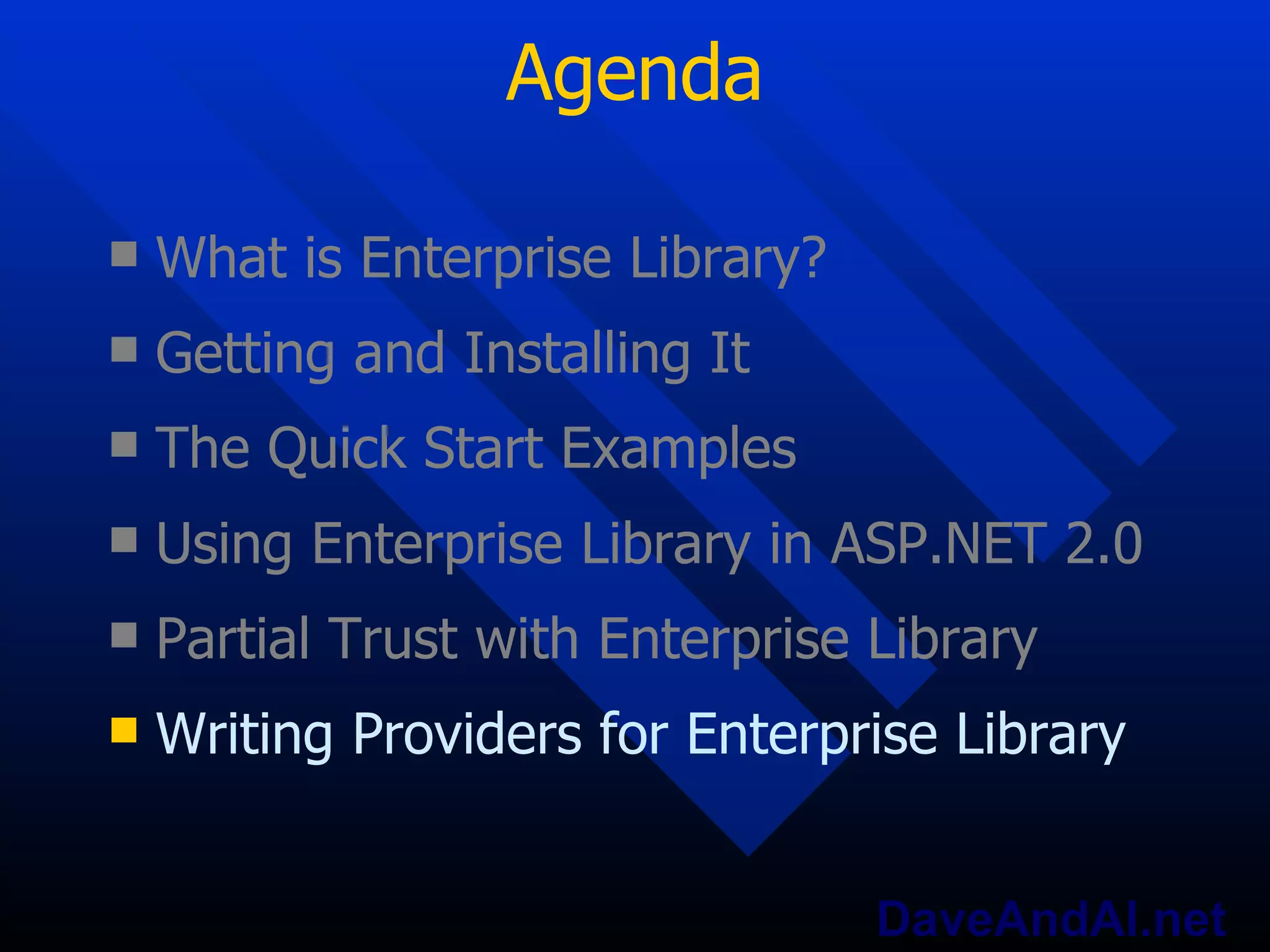 Agenda

- What is Enterprise Library?
- Getting and Installing It
- The Quick Start Examples
- Using Enterprise Library in ASP.NET 2.0
- Partial Trust with Enterprise Library
- Writing Providers for Enterprise Library

DaveAndAl.net